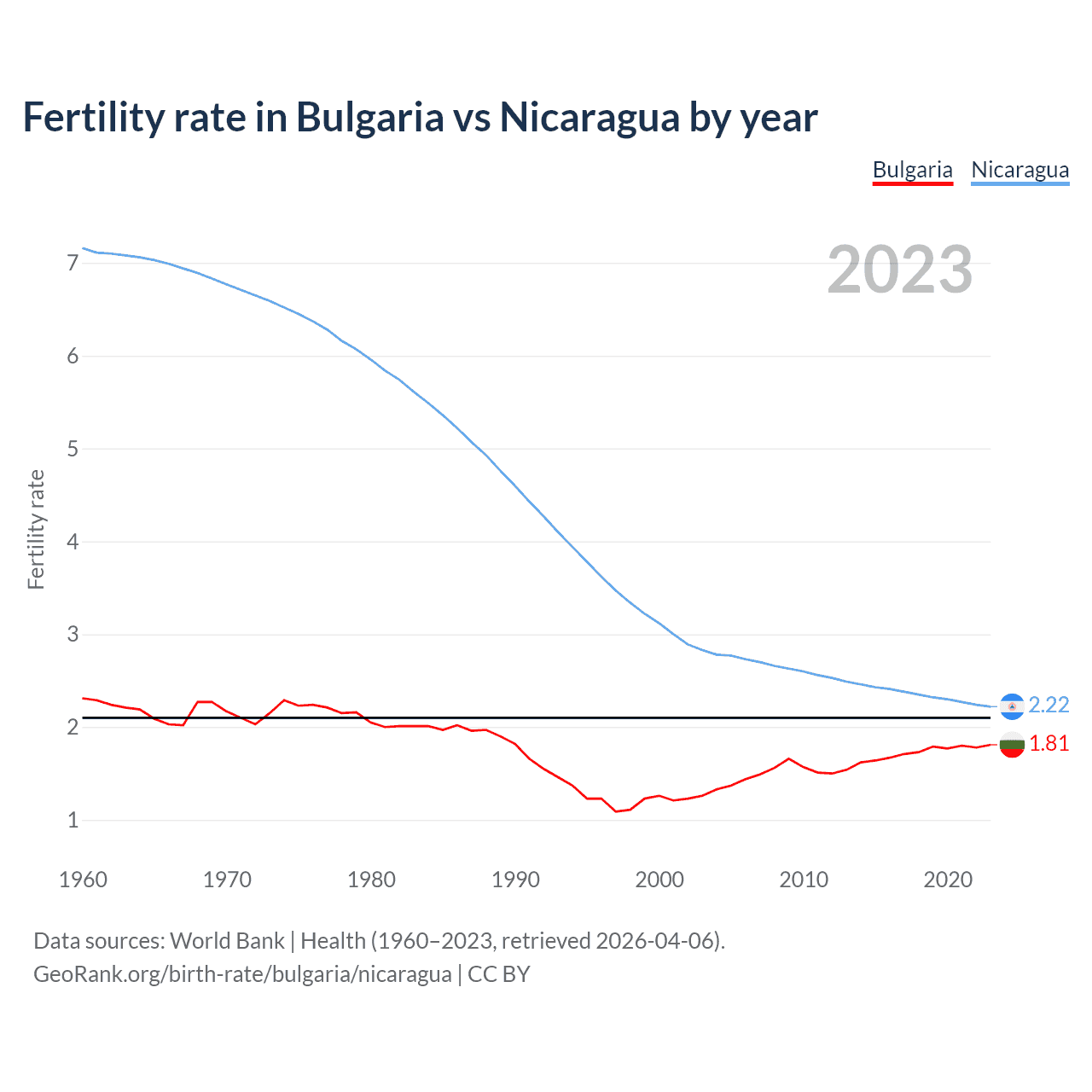 Fertility rate in Bulgaria vs Nicaragua by year

Bulgaria Nicaragua

2023

Fertility rate

7
6
5
4
3
2
1

2.22
1.81

1960 1970 1980 1990 2000 2010 2020

Data sources: World Bank | Health (1960–2023, retrieved 2026-04-06).
GeoRank.org/birth-rate/bulgaria/nicaragua | CC BY